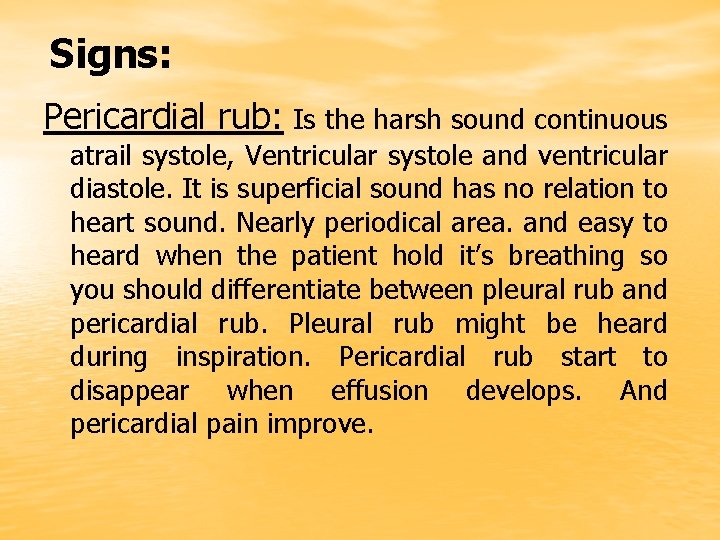 Signs:

Pericardial rub: Is the harsh sound continuous atrail systole, Ventricular systole and ventricular diastole. It is superficial sound has no relation to heart sound. Nearly periodical area. and easy to heard when the patient hold it's breathing so you should differentiate between pleural rub and pericardial rub. Pleural rub might be heard during inspiration. Pericardial rub start to disappear when effusion develops. And pericardial pain improve.